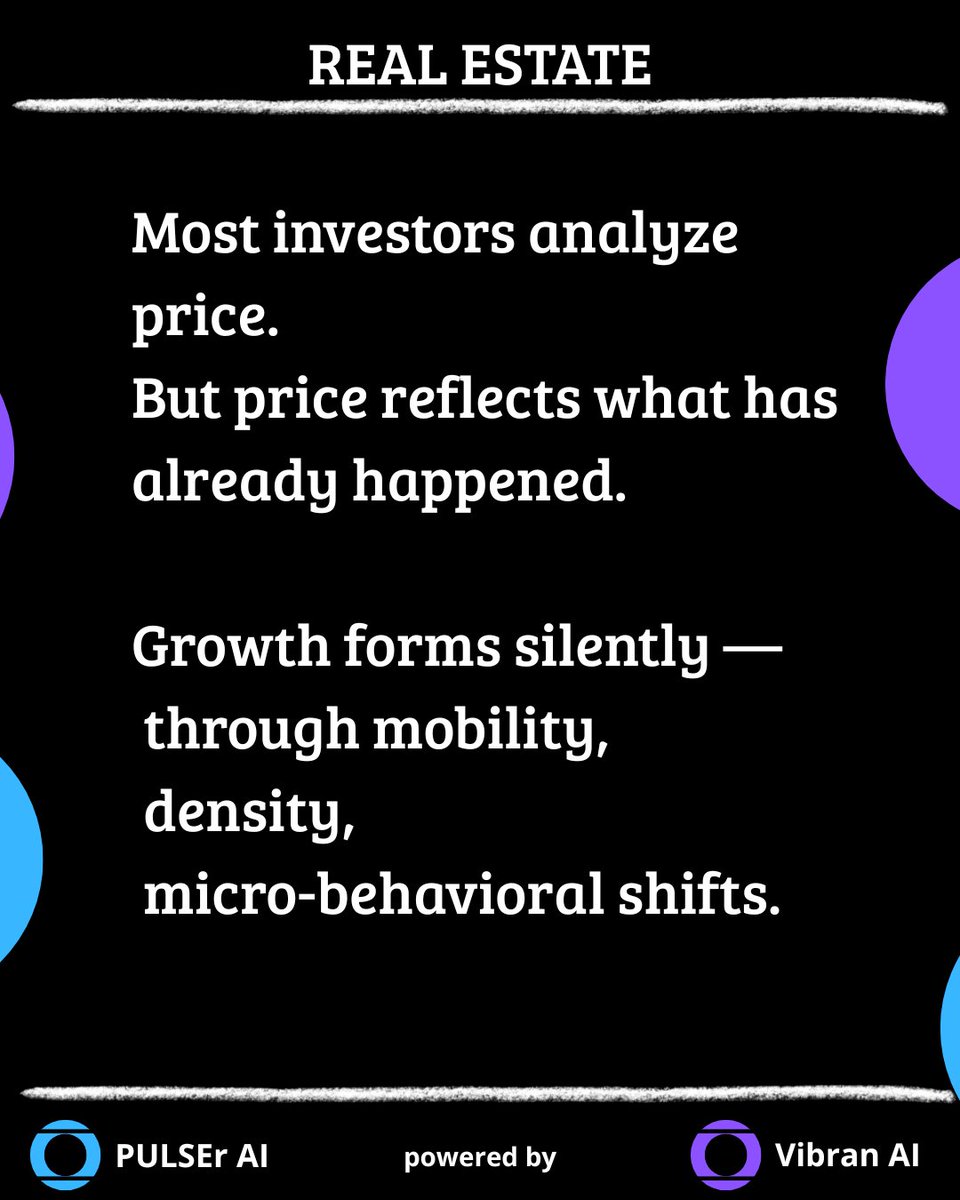 REAL ESTATE

Most investors analyze price.
But price reflects what has already happened.

Growth forms silently —
through mobility,
density,
micro-behavioral shifts.

PULSEr AI powered by Vibran AI